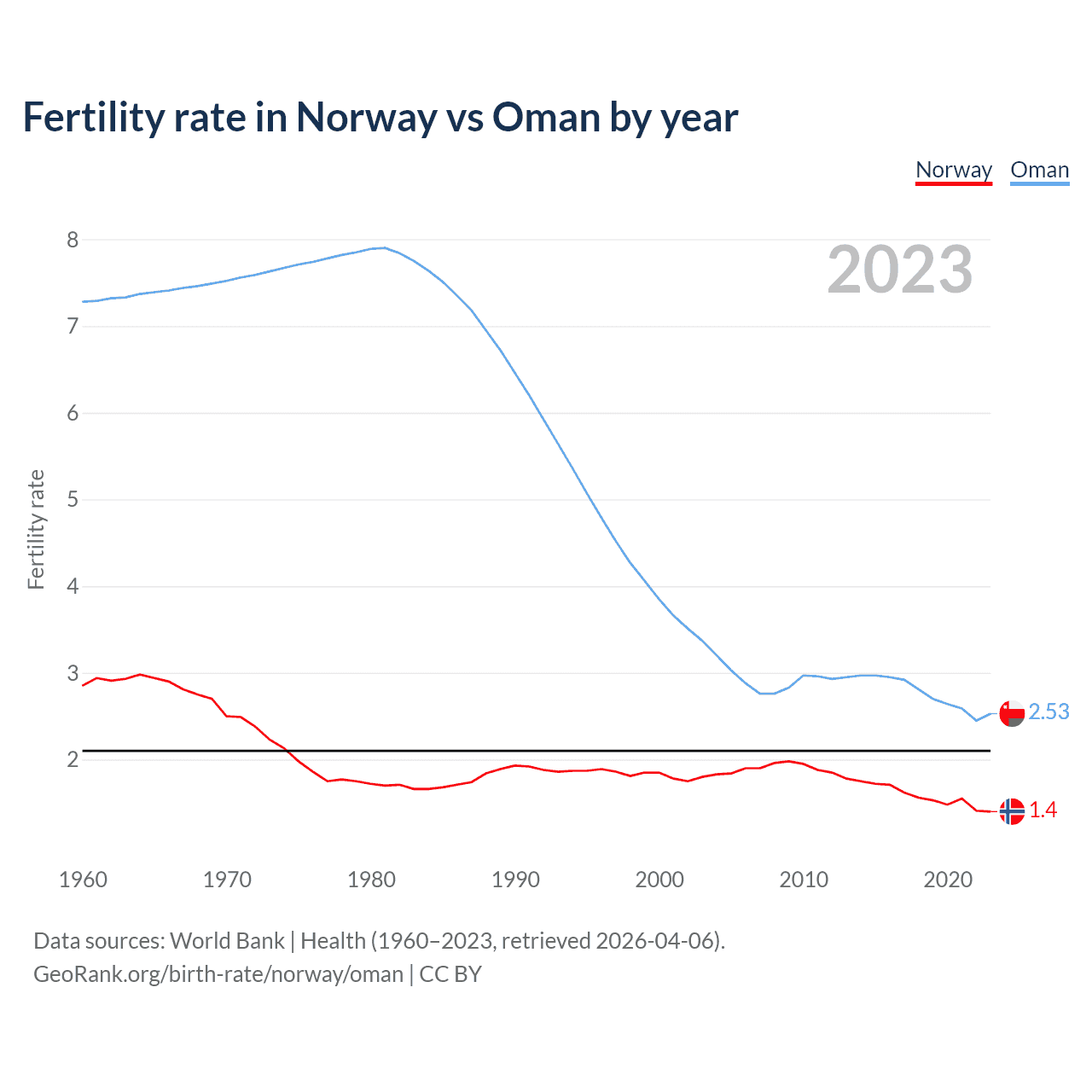 Fertility rate in Norway vs Oman by year

Norway Oman

2023

Fertility rate

8
7
6
5
4
3
2

2.53
1.4

1960 1970 1980 1990 2000 2010 2020

Data sources: World Bank | Health (1960–2023, retrieved 2026-04-06).
GeoRank.org/birth-rate/norway/oman | CC BY